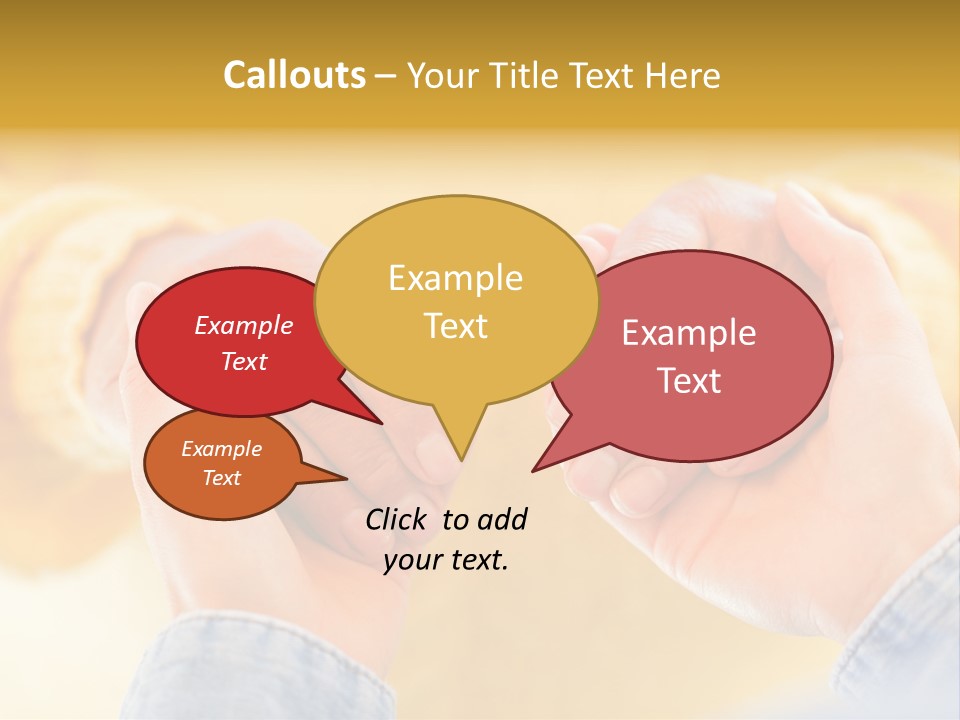 Callouts – Your Title Text Here

Example Text

Example Text

Example Text

Example Text

Click to add your text.